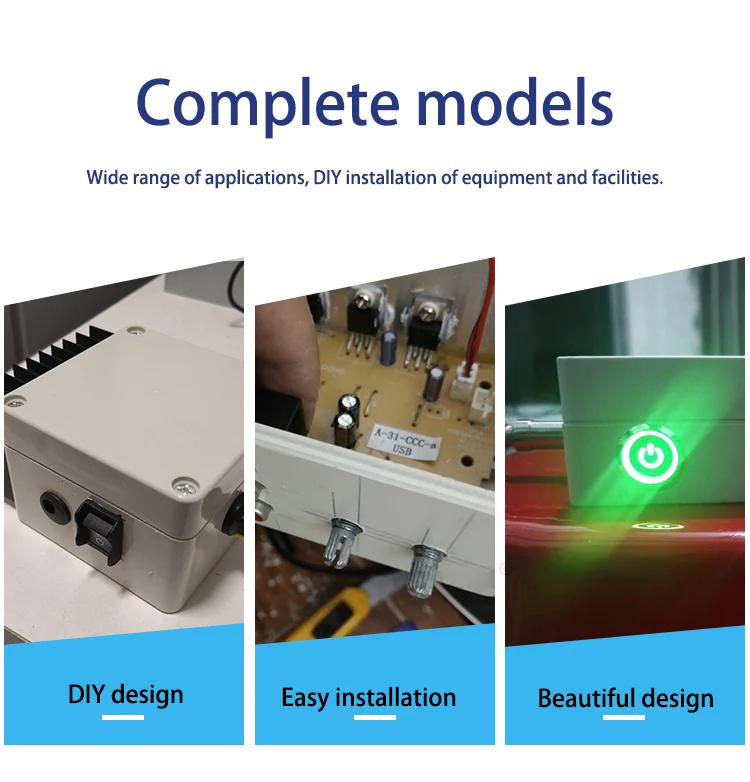 Complete models

Wide range of applications, DIY installation of equipment and facilities.

A-31-CCC-a
USB

DIY design

Easy installation

Beautiful design